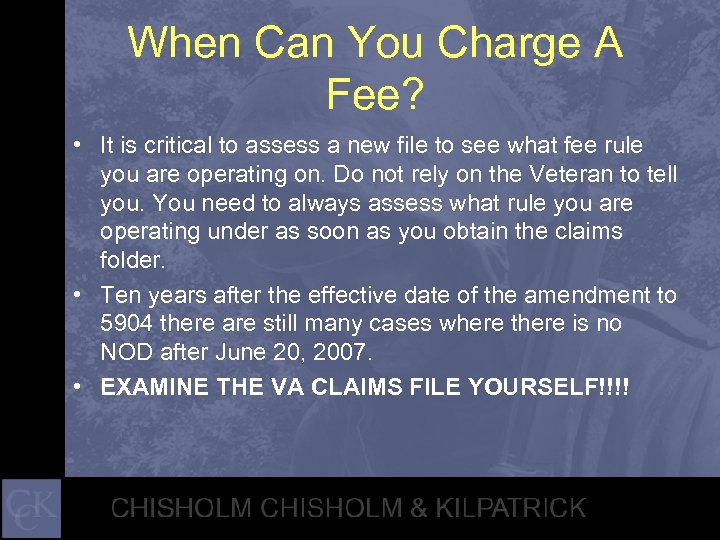 When Can You Charge A Fee?

• It is critical to assess a new file to see what fee rule you are operating on. Do not rely on the Veteran to tell you. You need to always assess what rule you are operating under as soon as you obtain the claims folder.

• Ten years after the effective date of the amendment to 5904 there are still many cases where there is no NOD after June 20, 2007.

• EXAMINE THE VA CLAIMS FILE YOURSELF!!!!

CCK

CHISHOLM CHISHOLM & KILPATRICK